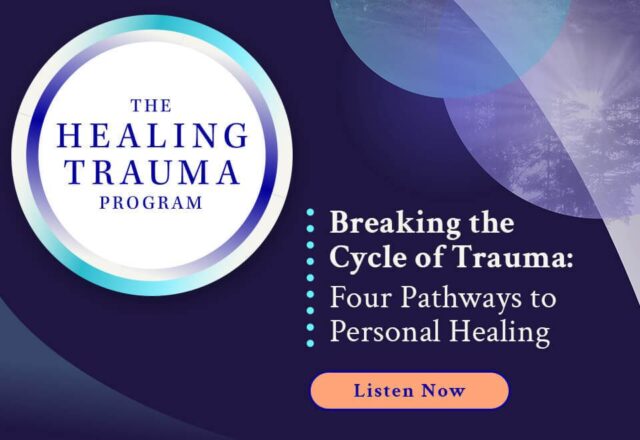 THE HEALING TRAUMA PROGRAM

Breaking the Cycle of Trauma: Four Pathways to Personal Healing

Listen Now